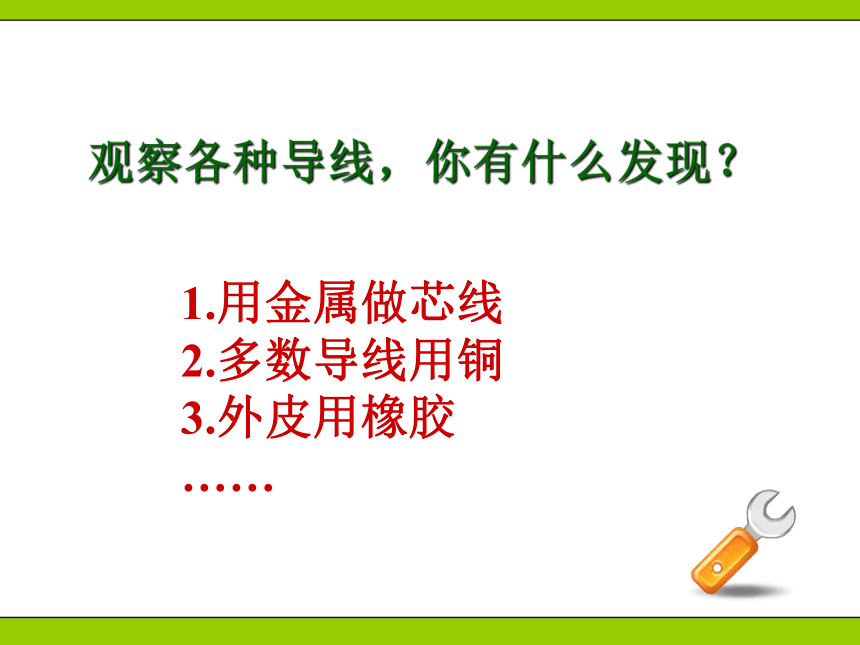 观察各种导线，你有什么发现？

1.用金属做芯线
2.多数导线用铜
3.外皮用橡胶
……